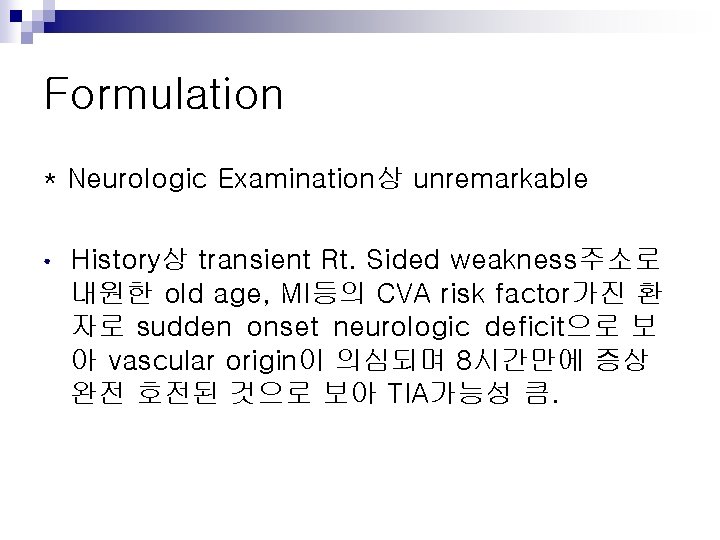 Formulation

* Neurologic Examination상 unremarkable

• History상 transient Rt. Sided weakness주소로 내원한 old age, MI등의 CVA risk factor가진 환자로 sudden onset neurologic deficit으로 보아 vascular origin이 의심되며 8시간만에 증상 완전 호전된 것으로 보아 TIA가능성 큼.